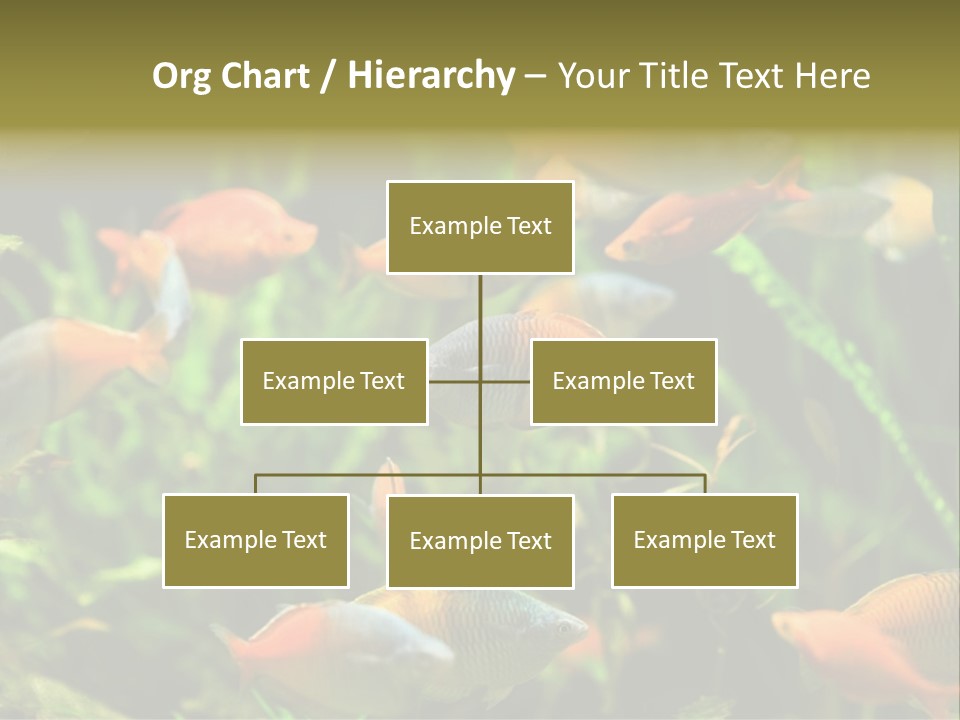 Org Chart / Hierarchy – Your Title Text Here

Example Text

Example Text

Example Text

Example Text

Example Text

Example Text